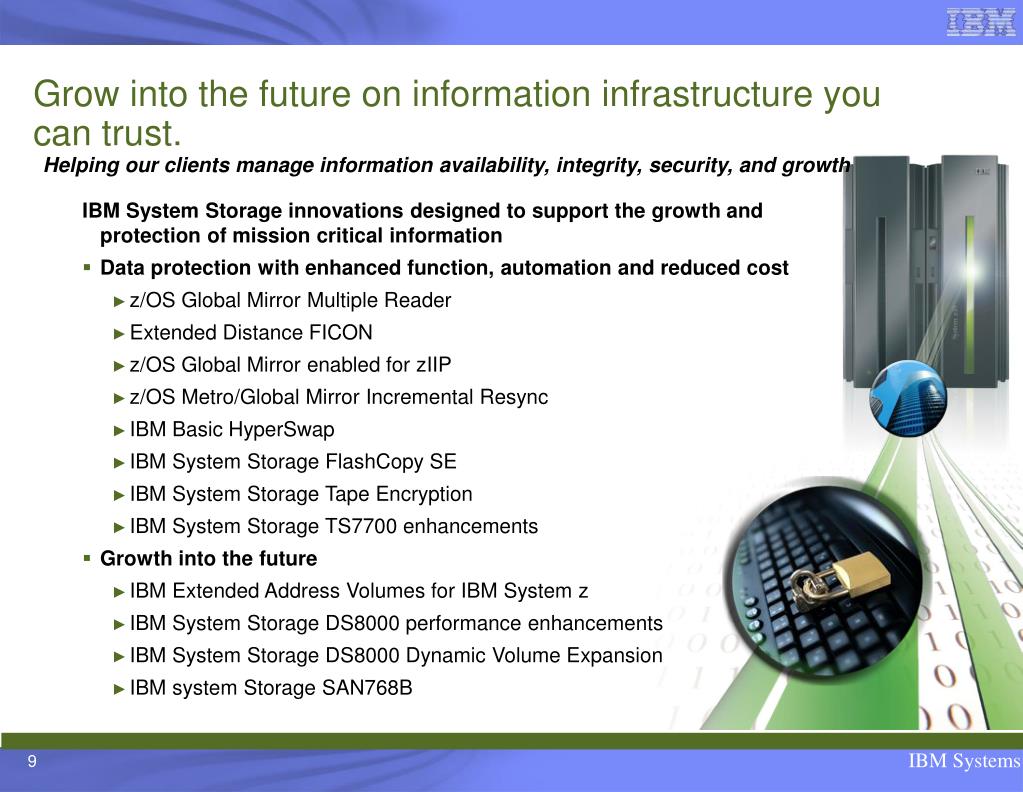 IBM

Grow into the future on information infrastructure you can trust.

Helping our clients manage information availability, integrity, security, and growth

IBM System Storage innovations designed to support the growth and protection of mission critical information

▪ Data protection with enhanced function, automation and reduced cost

► z/OS Global Mirror Multiple Reader

► Extended Distance FICON

► z/OS Global Mirror enabled for zIIP

► z/OS Metro/Global Mirror Incremental Resync

► IBM Basic HyperSwap

► IBM System Storage FlashCopy SE

► IBM System Storage Tape Encryption

► IBM System Storage TS7700 enhancements

▪ Growth into the future

► IBM Extended Address Volumes for IBM System z

► IBM System Storage DS8000 performance enhancements

► IBM System Storage DS8000 Dynamic Volume Expansion

► IBM system Storage SAN768B

9

IBM Systems